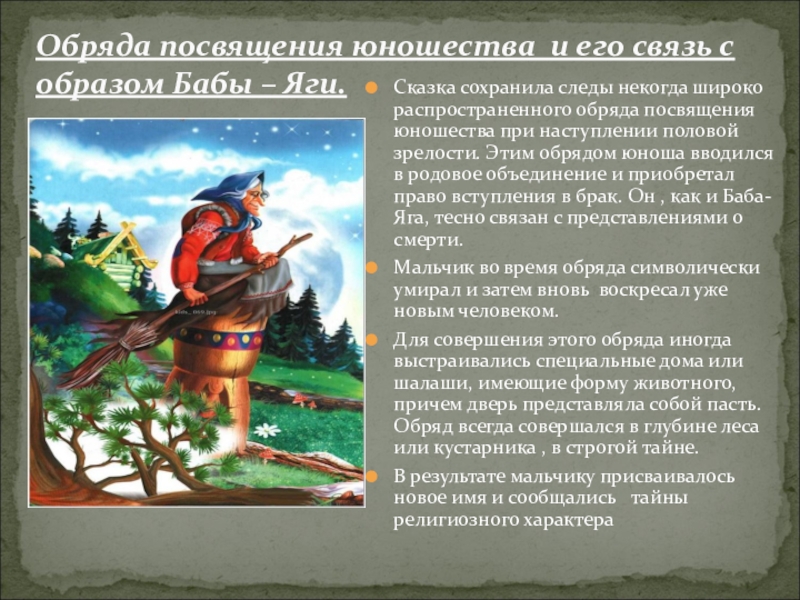 Обряда посвящения юношества и его связь с образом Бабы – Яги.

Сказка сохранила следы некогда широко распространенного обряда посвящения юношества при наступлении половой зрелости. Этим обрядом юноша вводился в родовое объединение и приобретал право вступления в брак. Он , как и Баба-Яга, тесно связан с представлениями о смерти.

Мальчик во время обряда символически умирал и затем вновь воскресал уже новым человеком.

Для совершения этого обряда иногда выстраивались специальные дома или шалаши, имеющие форму животного, причем дверь представляла собой пасть. Обряд всегда совершался в глубине леса или кустарника , в строгой тайне.

В результате мальчику присваивалось новое имя и сообщались тайны религиозного характера